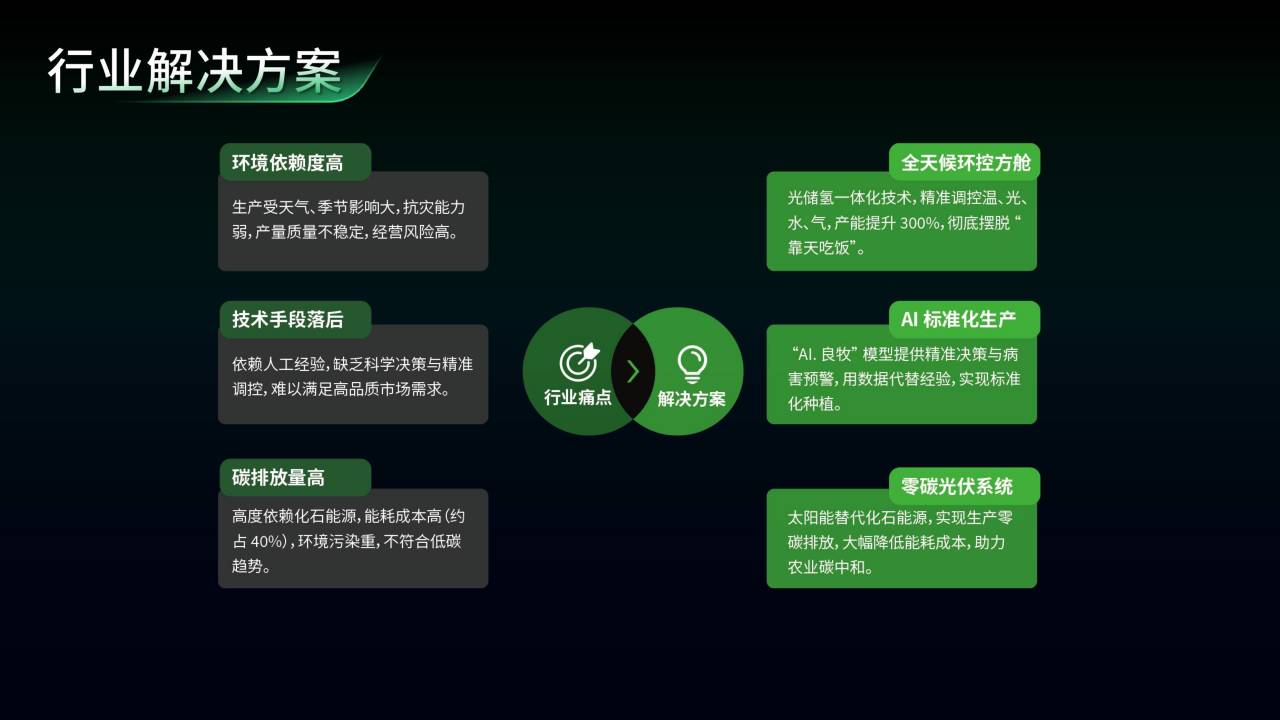 行业解决方案

环境依赖度高

生产受天气、季节影响大，抗灾能力弱，产量质量不稳定，经营风险高。

技术手段落后

依赖人工经验，缺乏科学决策与精准调控，难以满足高品质市场需求。

碳排放量高

高度依赖化石能源，能耗成本高（约占 40%），环境污染重，不符合低碳趋势。

行业痛点

解决方案

全天候环控方舱

光储氢一体化技术，精准调控温、光、水、气，产能提升 300%，彻底摆脱“靠天吃饭”。

AI 标准化生产

“AI. 良牧”模型提供精准决策与病害预警，用数据代替经验，实现标准化种植。

零碳光伏系统

太阳能替代化石能源，实现生产零碳排放，大幅降低能耗成本，助力农业碳中和。